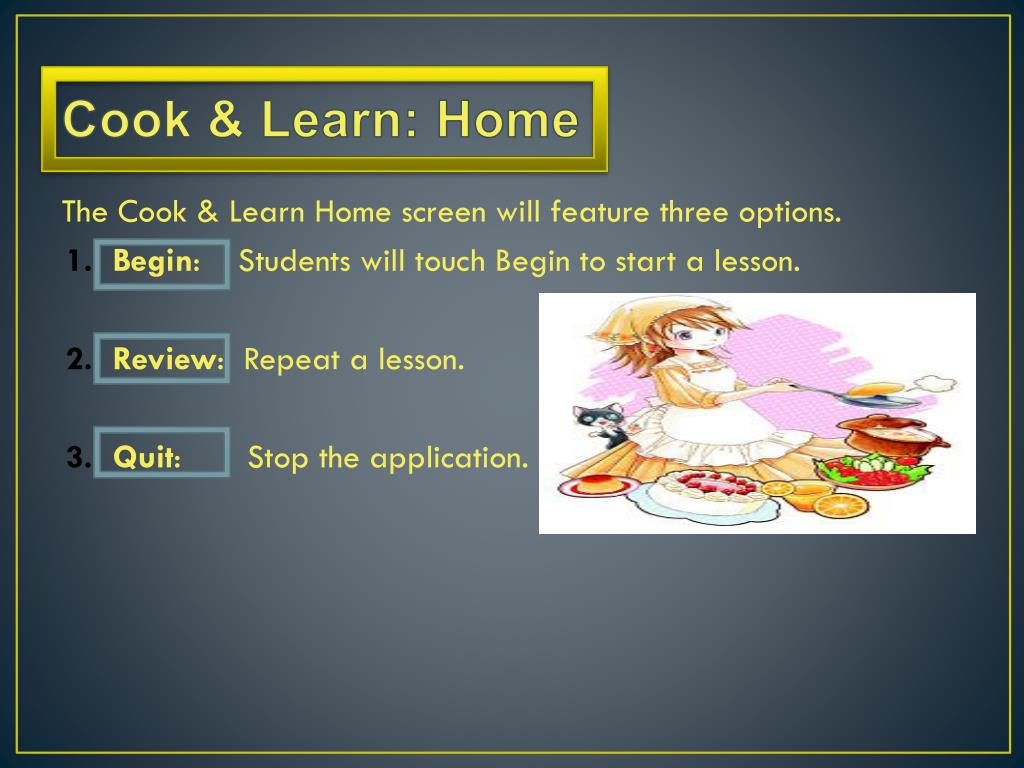 Cook & Learn: Home

The Cook & Learn Home screen will feature three options.

1. Begin: Students will touch Begin to start a lesson.

2. Review: Repeat a lesson.

3. Quit: Stop the application.